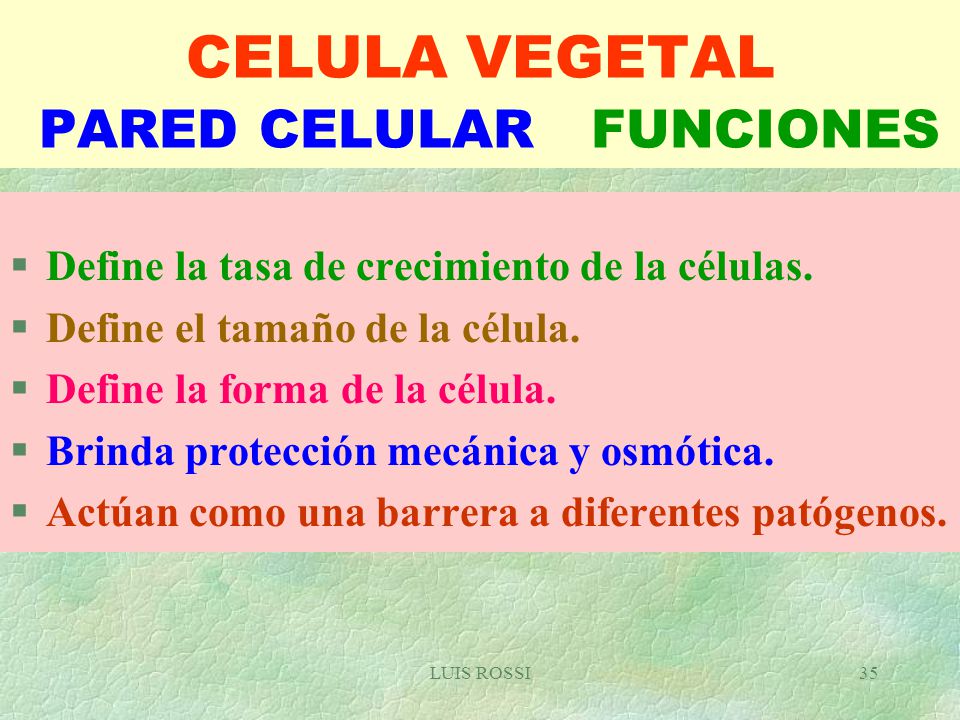 CELULA VEGETAL
PARED CELULAR FUNCIONES

- Define la tasa de crecimiento de la células.
- Define el tamaño de la célula.
- Define la forma de la célula.
- Brinda protección mecánica y osmótica.
- Actúan como una barrera a diferentes patógenos.

LUIS ROSSI 35